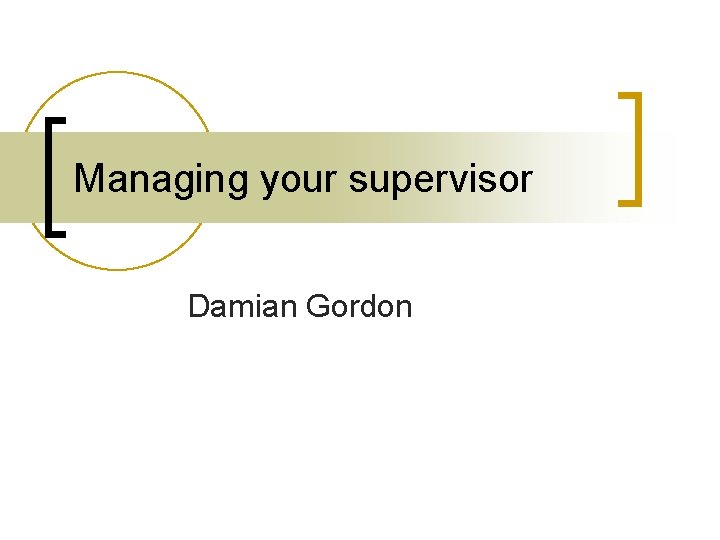 Managing your supervisor

Damian Gordon